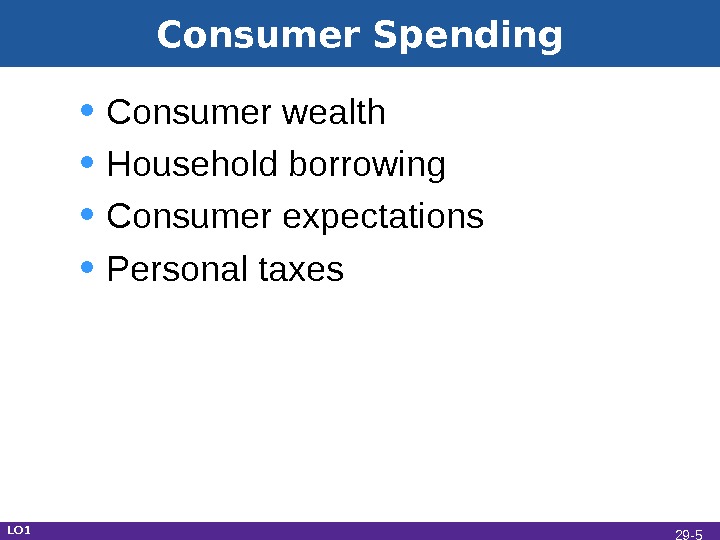 Consumer Spending

• Consumer wealth
• Household borrowing
• Consumer expectations
• Personal taxes

LO1

29-5